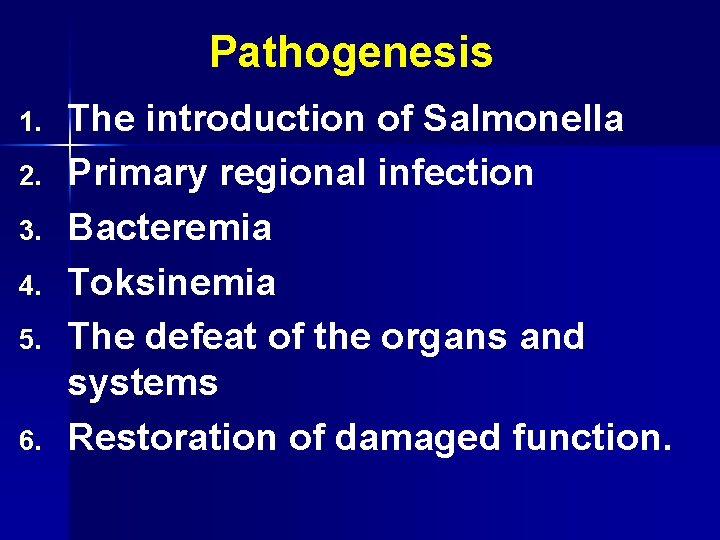 Pathogenesis

1. The introduction of Salmonella
2. Primary regional infection
3. Bacteremia
4. Toksinemia
5. The defeat of the organs and systems
6. Restoration of damaged function.